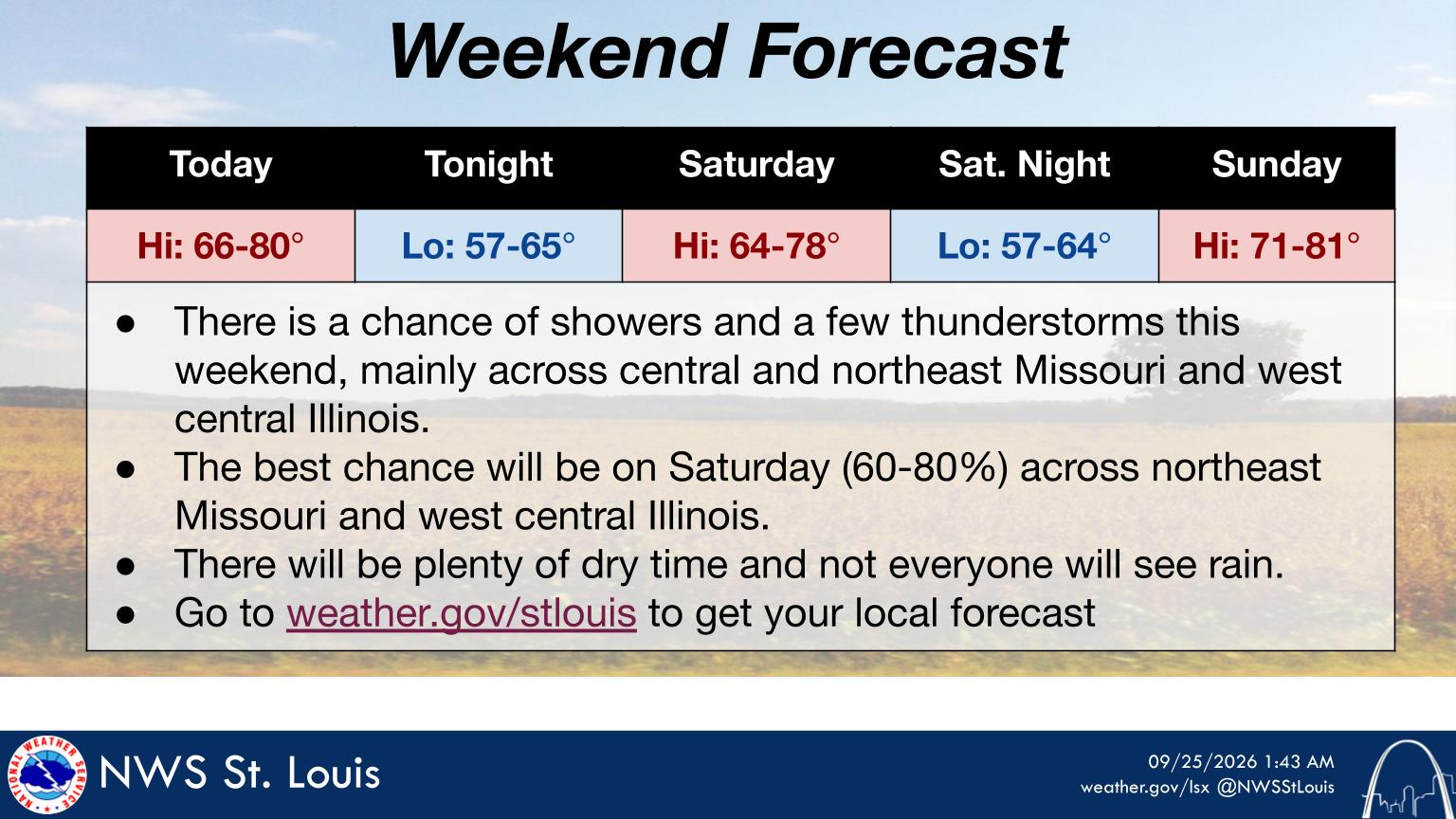 Weekend Forecast

| Today | Tonight | Saturday | Sat. Night | Sunday |
|---|---|---|---|---|
| Hi: 66-80° | Lo: 57-65° | Hi: 64-78° | Lo: 57-64° | Hi: 71-81° |

● There is a chance of showers and a few thunderstorms this weekend, mainly across central and northeast Missouri and west central Illinois.
● The best chance will be on Saturday (60-80%) across northeast Missouri and west central Illinois.
● There will be plenty of dry time and not everyone will see rain.
● Go to weather.gov/stlouis to get your local forecast

NATIONAL WEATHER SERVICE

NWS St. Louis

09/25/2026 1:43 AM
weather.gov/lsx @NWSStLouis